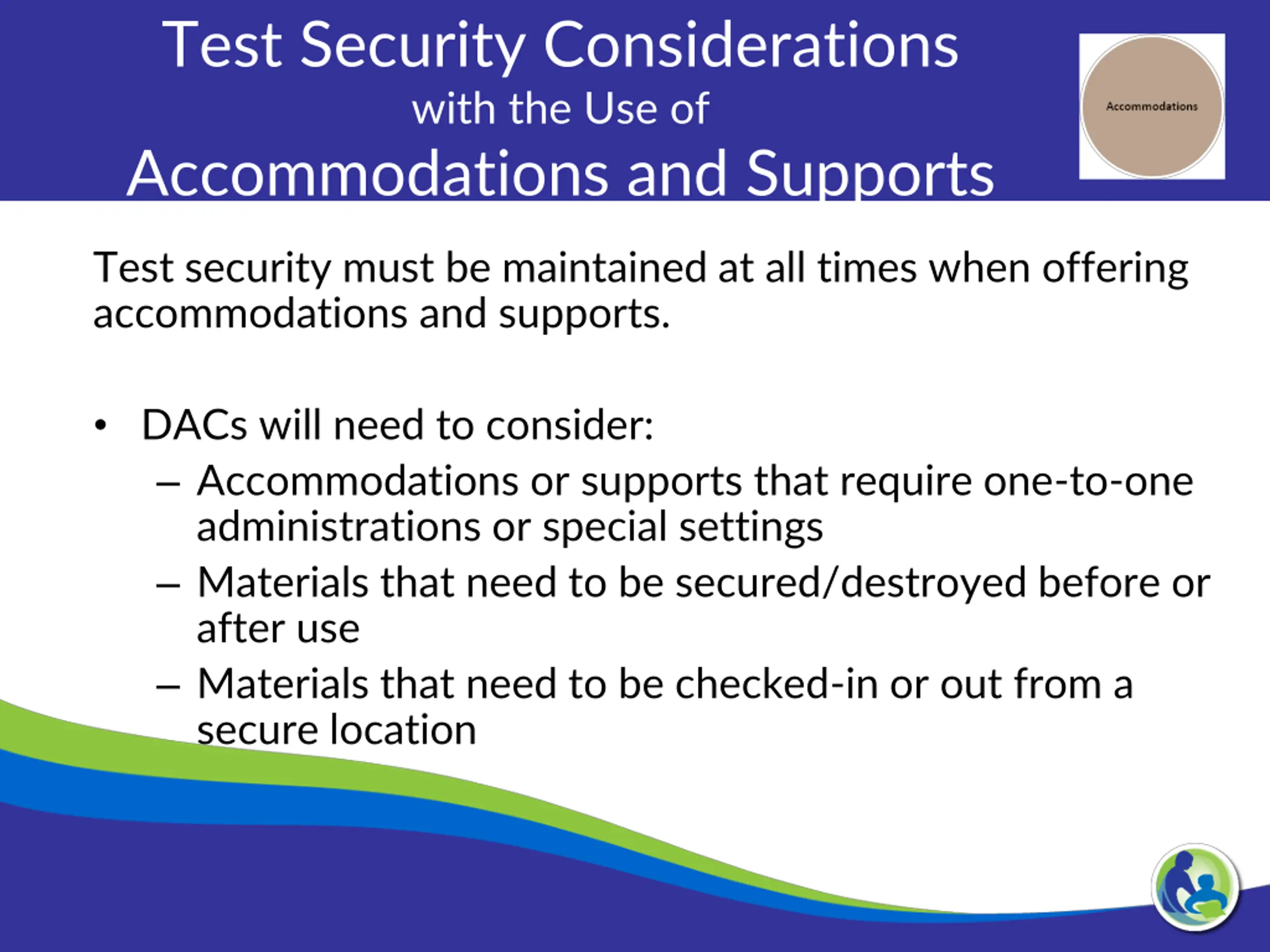 Test Security Considerations
with the Use of
Accommodations and Supports

Accommodations

Test security must be maintained at all times when offering accommodations and supports.

• DACs will need to consider:
– Accommodations or supports that require one-to-one administrations or special settings
– Materials that need to be secured/destroyed before or after use
– Materials that need to be checked-in or out from a secure location